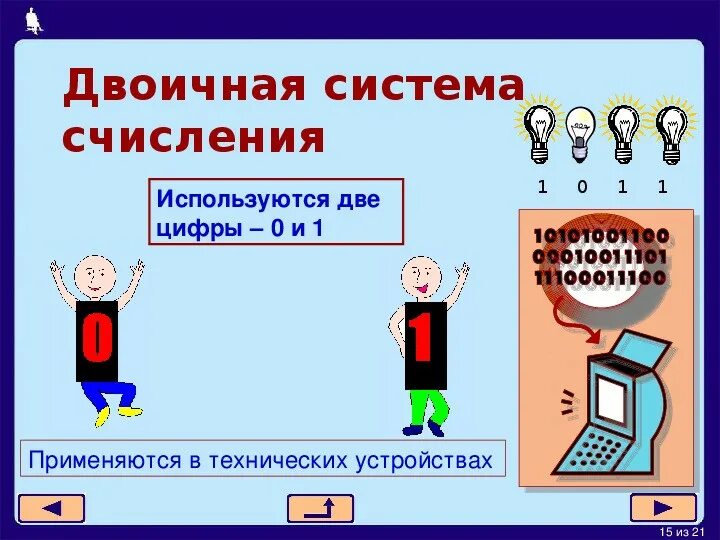 Двоичная система счисления

1 0 1 1

Используются две цифры – 0 и 1

10101001100
00010011101
11100011100

0

1

Применяются в технических устройствах

15 из 21